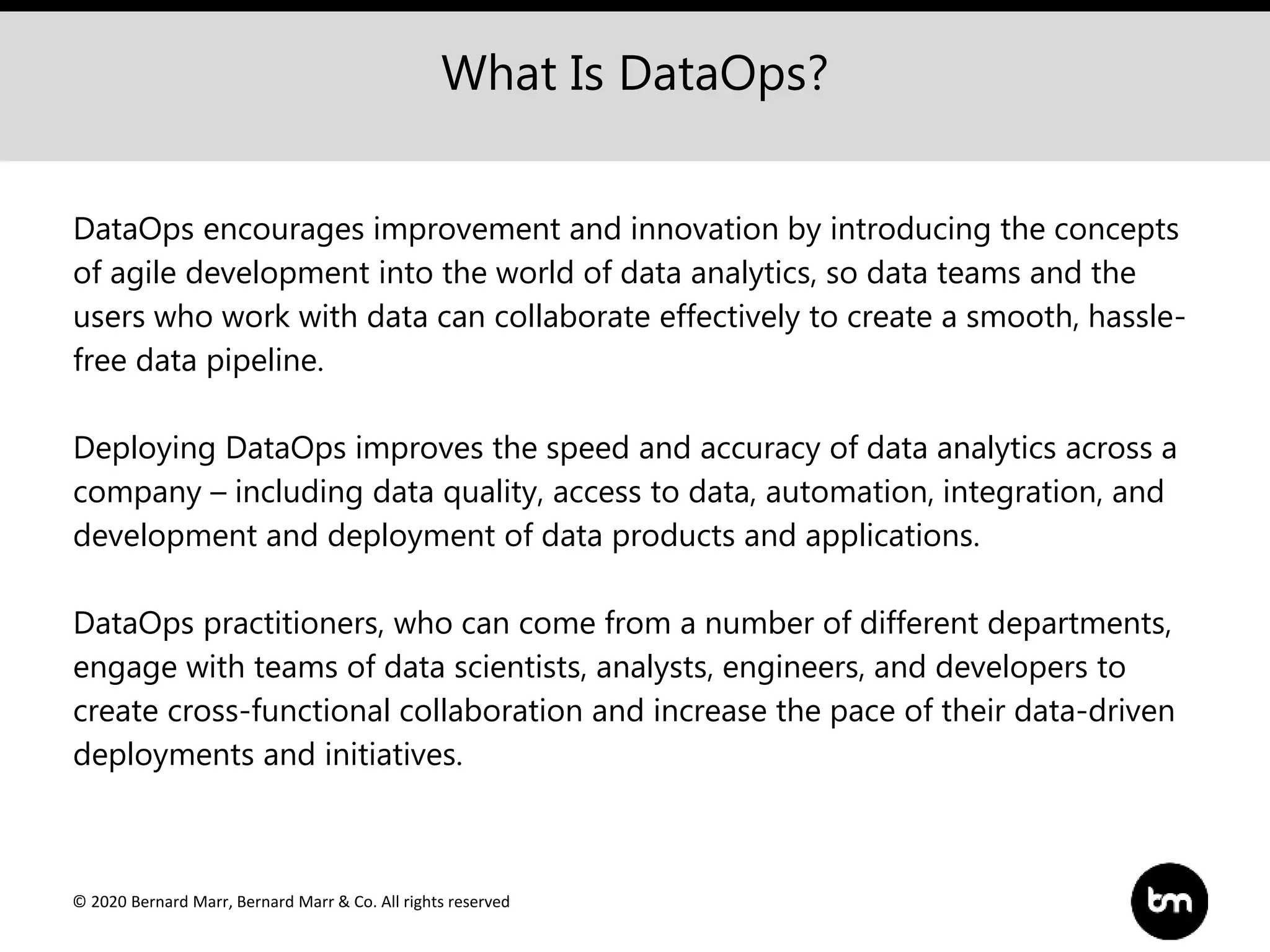 What Is DataOps?

DataOps encourages improvement and innovation by introducing the concepts of agile development into the world of data analytics, so data teams and the users who work with data can collaborate effectively to create a smooth, hassle-free data pipeline.

Deploying DataOps improves the speed and accuracy of data analytics across a company – including data quality, access to data, automation, integration, and development and deployment of data products and applications.

DataOps practitioners, who can come from a number of different departments, engage with teams of data scientists, analysts, engineers, and developers to create cross-functional collaboration and increase the pace of their data-driven deployments and initiatives.

© 2020 Bernard Marr, Bernard Marr & Co. All rights reserved

bm